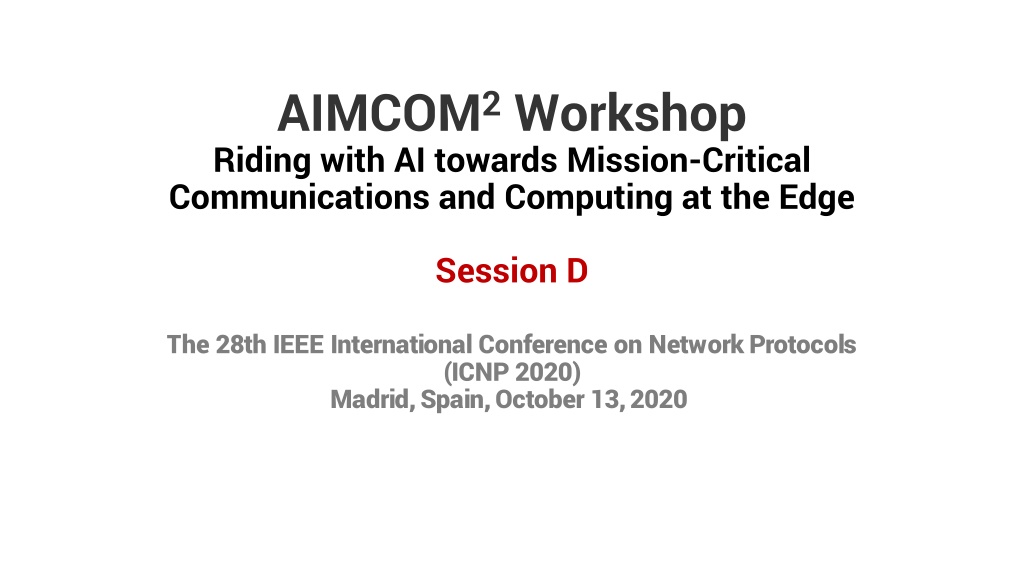 AIMCOM$^2$ Workshop
Riding with AI towards Mission-Critical Communications and Computing at the Edge

Session D

The 28th IEEE International Conference on Network Protocols (ICNP 2020)
Madrid, Spain, October 13, 2020